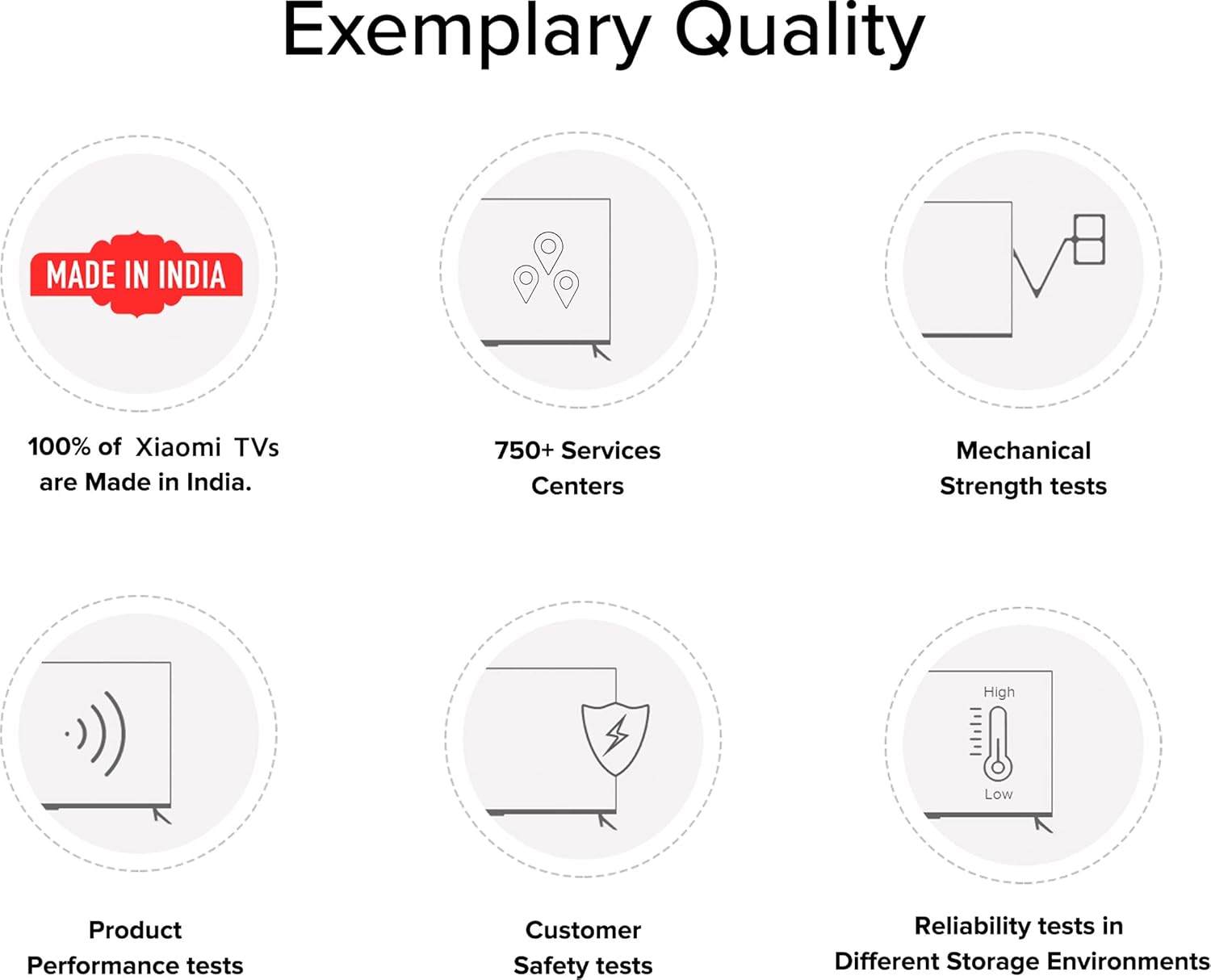 Exemplary Quality

MADE IN INDIA

100% of Xiaomi TVs are Made in India.

750+ Services Centers

Mechanical Strength tests

Product Performance tests

Customer Safety tests

High

Low

Reliability tests in Different Storage Environments